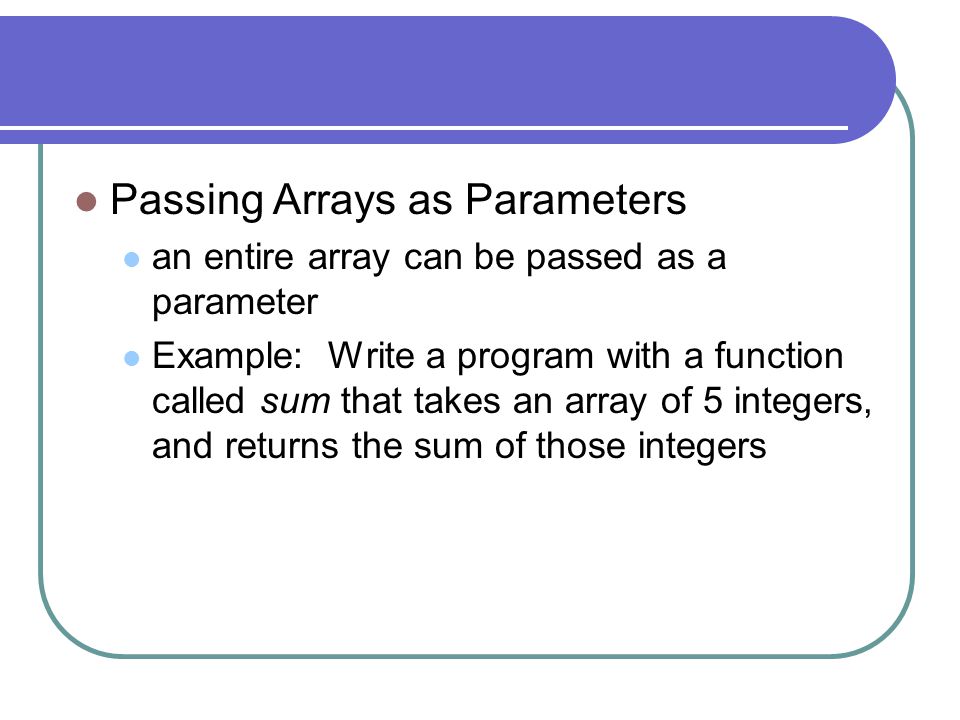 Passing Arrays as Parameters

an entire array can be passed as a parameter

Example: Write a program with a function called sum that takes an array of 5 integers, and returns the sum of those integers